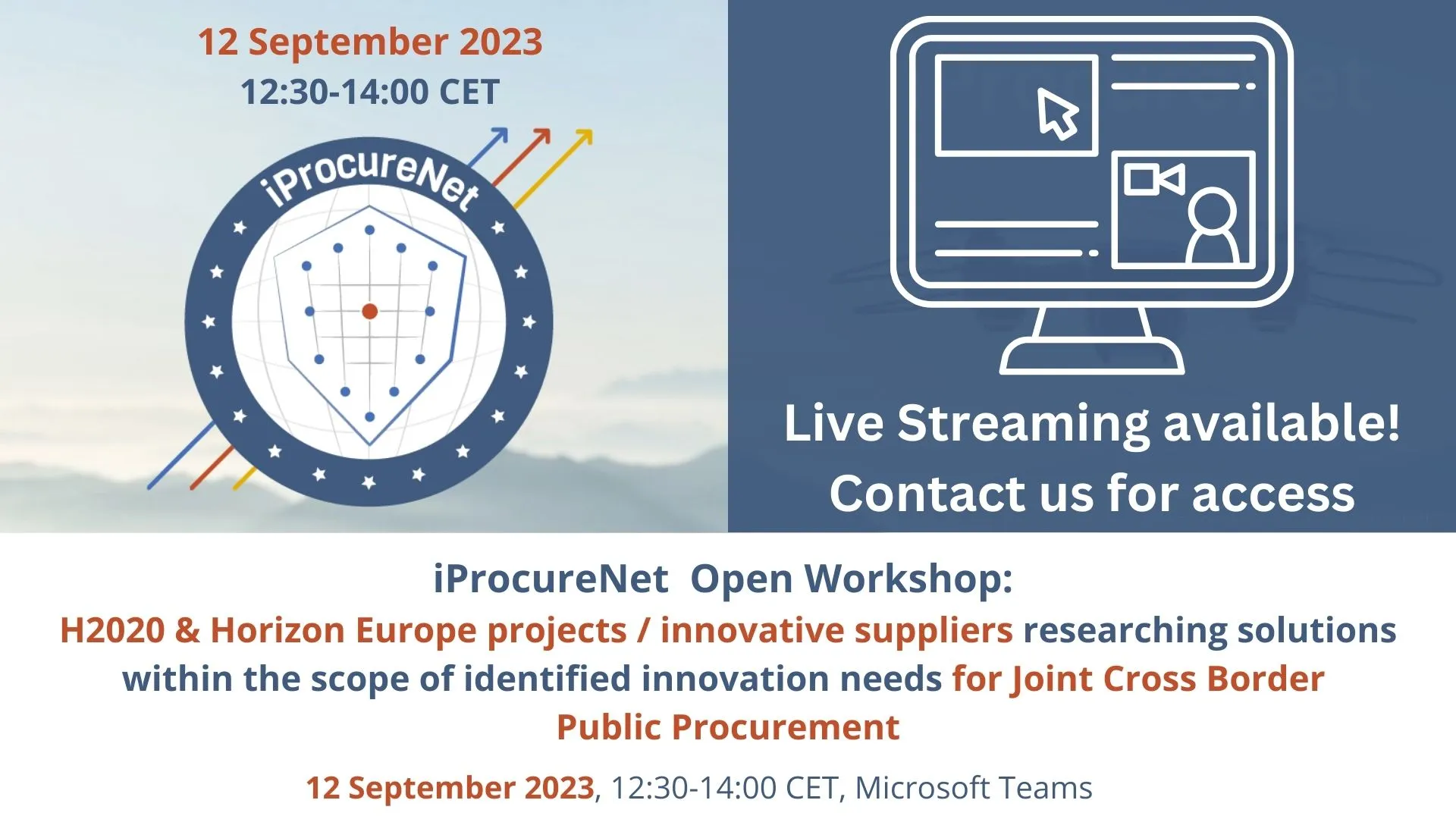 12 September 2023
12:30-14:00 CET

iProcureNet

Live Streaming available!
Contact us for access

iProcureNet Open Workshop:
H2020 & Horizon Europe projects / innovative suppliers researching solutions within the scope of identified innovation needs for Joint Cross Border Public Procurement

12 September 2023, 12:30-14:00 CET, Microsoft Teams